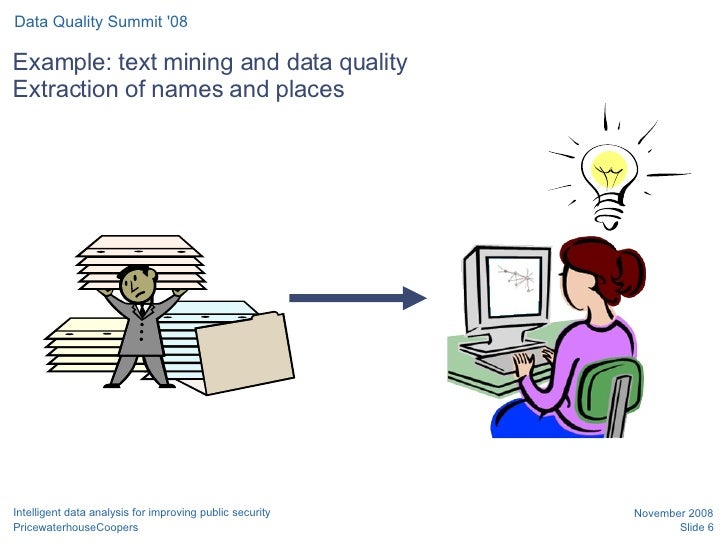 Data Quality Summit '08

Example: text mining and data quality
Extraction of names and places

Intelligent data analysis for improving public security
PricewaterhouseCoopers

November 2008
Slide 6